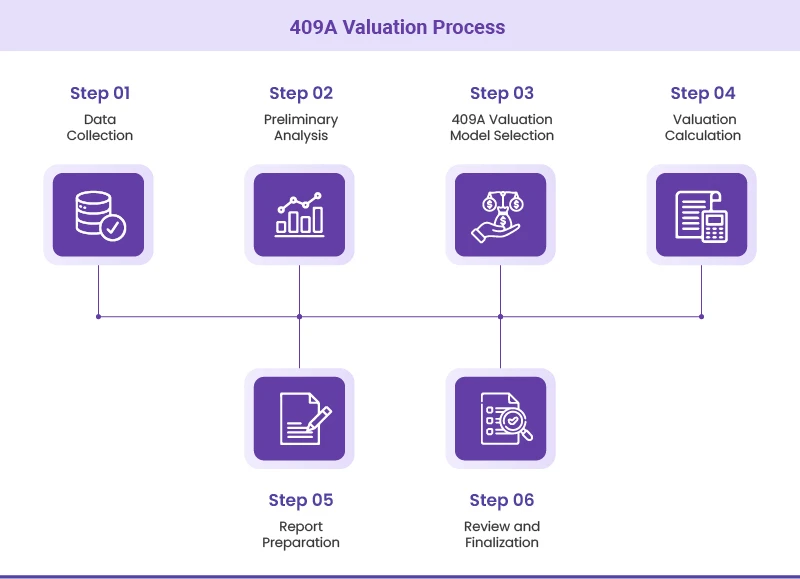 409A Valuation Process

Step 01
Data Collection

Step 02
Preliminary Analysis

Step 03
409A Valuation Model Selection

Step 04
Valuation Calculation

Step 05
Report Preparation

Step 06
Review and Finalization